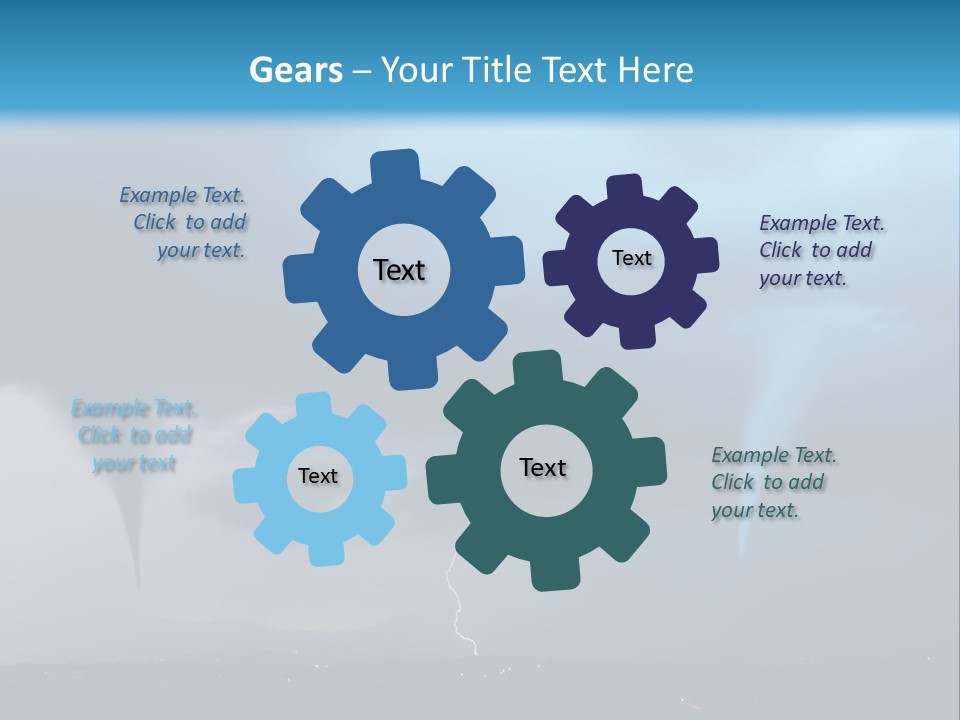 Gears – Your Title Text Here

Example Text. Click to add your text.

Text

Text

Example Text. Click to add your text.

Example Text. Click to add your text

Text

Text

Example Text. Click to add your text.